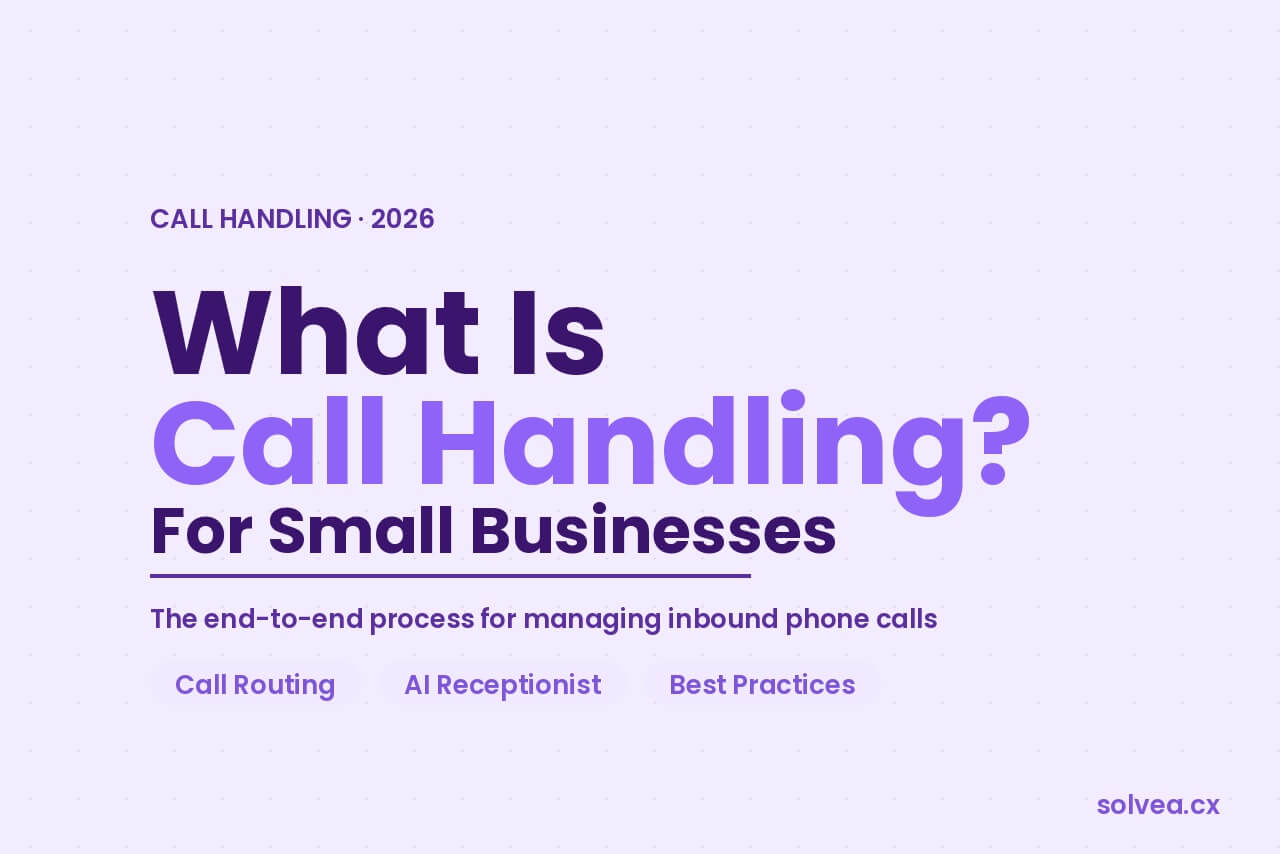 CALL HANDLING · 2026

What Is
Call Handling?
For Small Businesses

The end-to-end process for managing inbound phone calls

Call Routing
AI Receptionist
Best Practices

solvea.cx